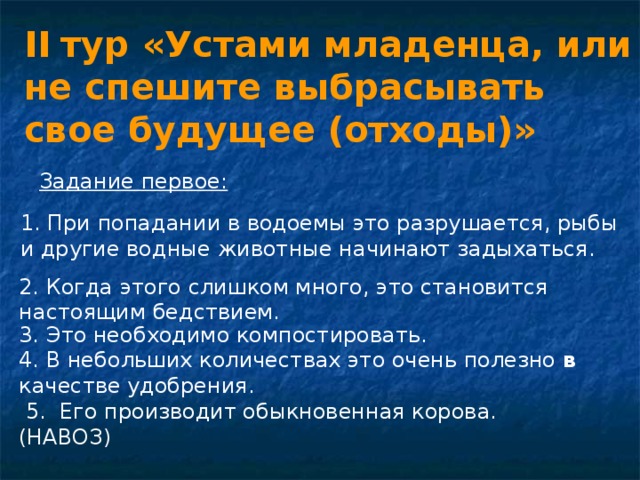 II тур «Устами младенца, или не спешите выбрасывать свое будущее (отходы)»

Задание первое:

1. При попадании в водоемы это разрушается, рыбы и другие водные животные начинают задыхаться.

2. Когда этого слишком много, это становится настоящим бедствием.
3. Это необходимо компостировать.
4. В небольших количествах это очень полезно в качестве удобрения.
5. Его производит обыкновенная корова. (НАВОЗ)